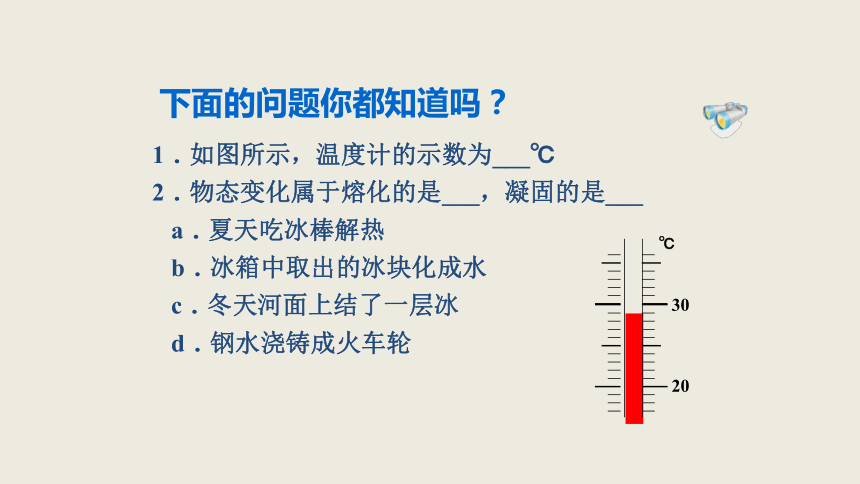 下面的问题你都知道吗？

1．如图所示，温度计的示数为___℃

2．物态变化属于熔化的是___，凝固的是___

a．夏天吃冰棒解热

b．冰箱中取出的冰块化成水

c．冬天河面上结了一层冰

d．钢水浇铸成火车轮

℃

30

20